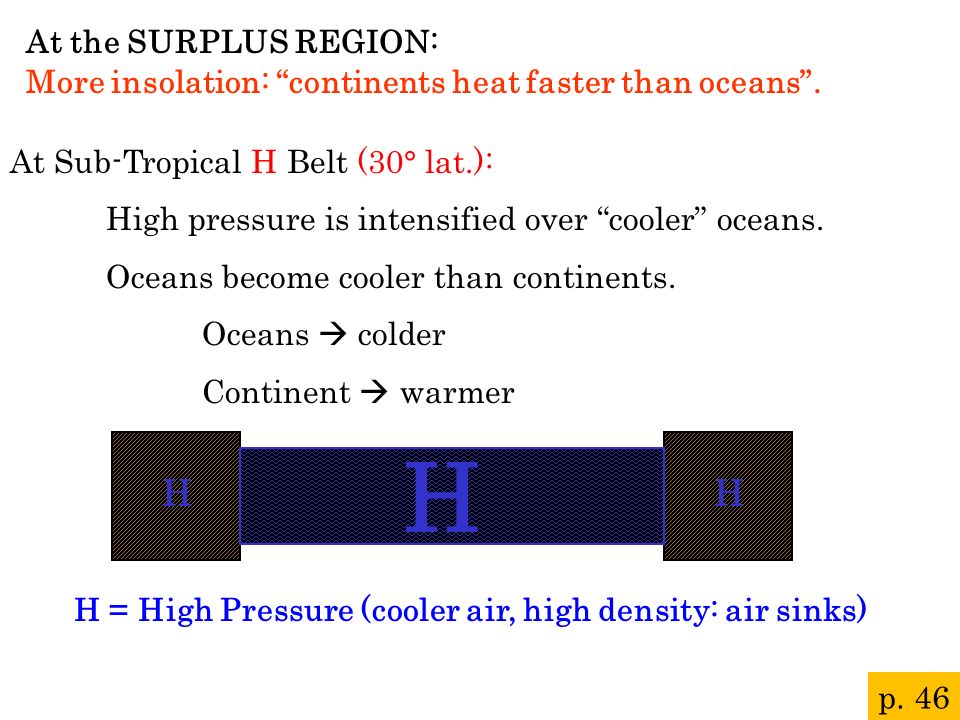 At the SURPLUS REGION:
More insolation: “continents heat faster than oceans”.

At Sub-Tropical H Belt (30° lat.):

High pressure is intensified over “cooler” oceans.

Oceans become cooler than continents.

Oceans → colder

Continent → warmer

H

H

H

H = High Pressure (cooler air, high density: air sinks)

p. 46